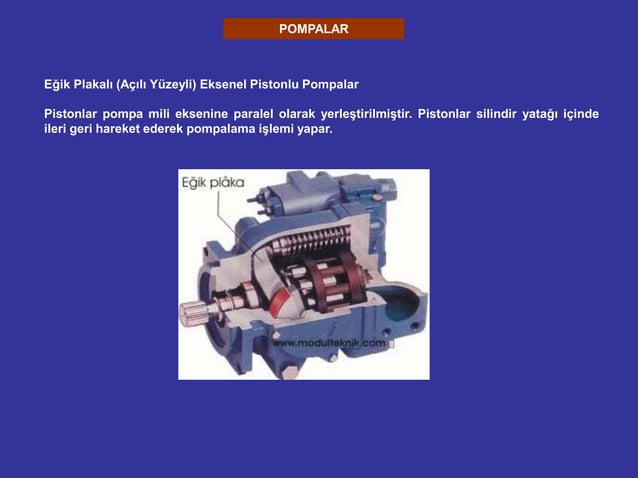 POMPALAR

Eğik Plakalı (Açılı Yüzeyli) Eksenel Pistonlu Pompalar

Pistonlar pompa mili eksenine paralel olarak yerleştirilmiştir. Pistonlar silindir yatağı içinde ileri geri hareket ederek pompalama işlemi yapar.

Eğik plâka

www.modulteknik.com